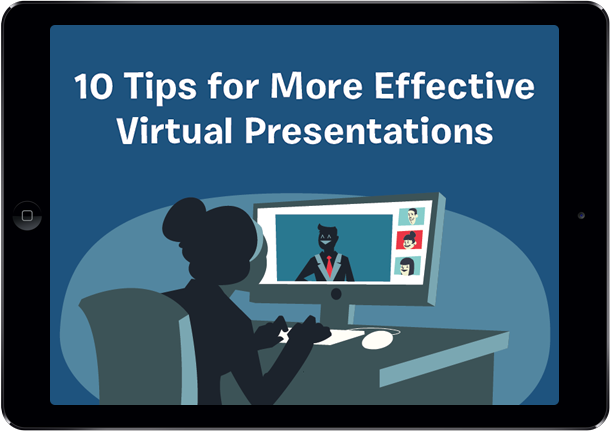 10 Tips for More Effective Virtual Presentations